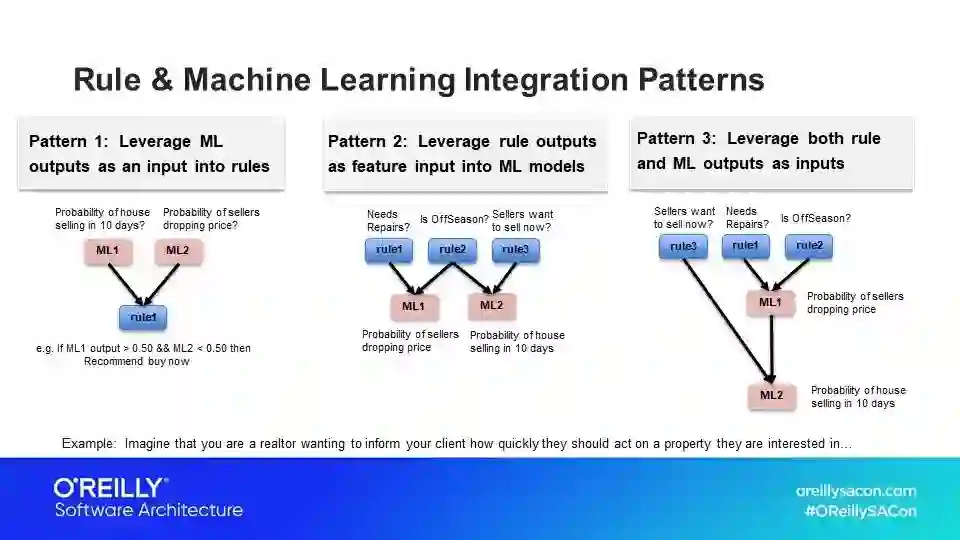 Rule & Machine Learning Integration Patterns

Pattern 1: Leverage ML outputs as an input into rules

Probability of house selling in 10 days?

Probability of sellers dropping price?

ML1

ML2

rule1

e.g. If ML1 output > 0.50 && ML2 < 0.50 then Recommend buy now

Pattern 2: Leverage rule outputs as feature input into ML models

Needs Repairs?

Is OffSeason?

Sellers want to sell now?

rule1

rule2

rule3

ML1

ML2

Probability of sellers dropping price

Probability of house selling in 10 days

Pattern 3: Leverage both rule and ML outputs as inputs

Sellers want to sell now?

Needs Repairs?

Is OffSeason?

rule3

rule1

rule2

ML1

Probability of sellers dropping price

ML2

Probability of house selling in 10 days

Example: Imagine that you are a realtor wanting to inform your client how quickly they should act on a property they are interested in…

O'REILLY®
Software Architecture

oreillysacon.com
#OReillySACon